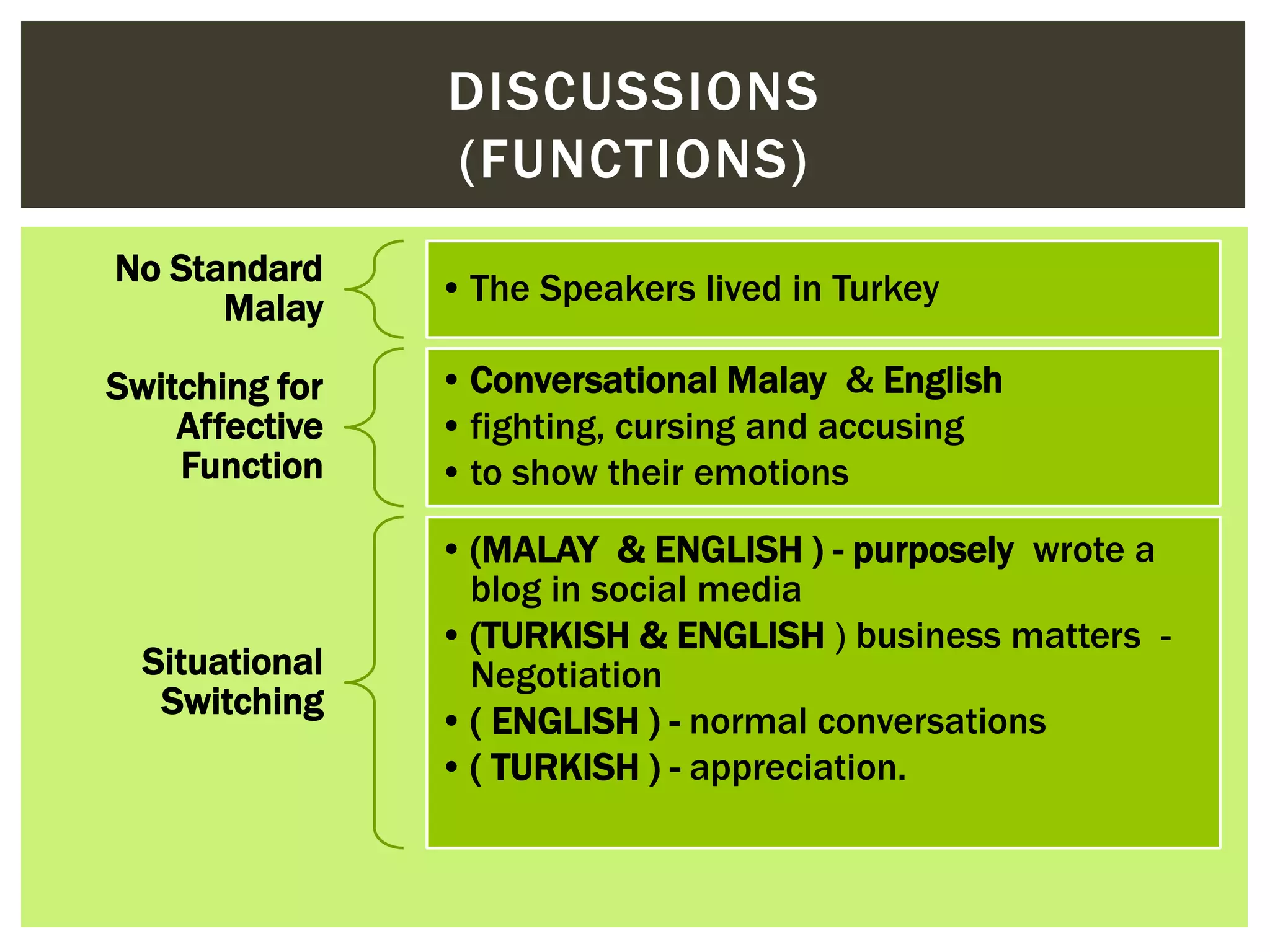 DISCUSSIONS (FUNCTIONS)

No Standard Malay

• The Speakers lived in Turkey

Switching for Affective Function

• Conversational Malay & English
• fighting, cursing and accusing
• to show their emotions

Situational Switching

• (MALAY & ENGLISH ) - purposely wrote a blog in social media
• (TURKISH & ENGLISH ) business matters - Negotiation
• ( ENGLISH ) - normal conversations
• ( TURKISH ) - appreciation.